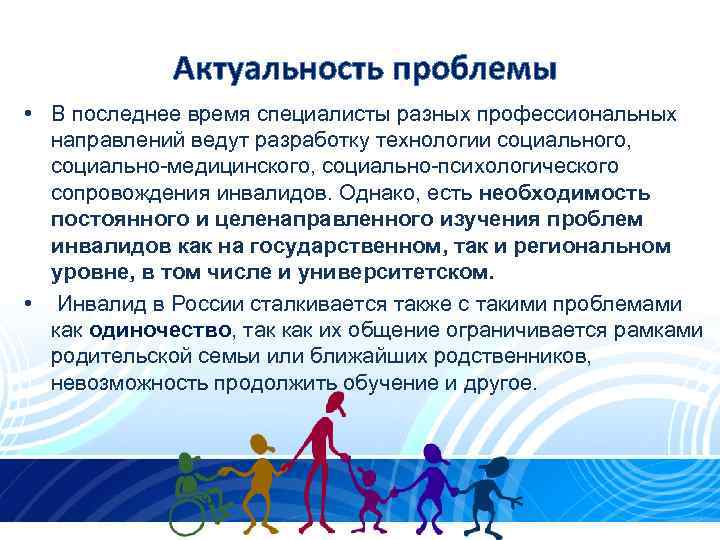 Актуальность проблемы

• В последнее время специалисты разных профессиональных направлений ведут разработку технологии социального, социально-медицинского, социально-психологического сопровождения инвалидов. Однако, есть необходимость постоянного и целенаправленного изучения проблем инвалидов как на государственном, так и региональном уровне, в том числе и университетском.

• Инвалид в России сталкивается также с такими проблемами как одиночество, так как их общение ограничивается рамками родительской семьи или ближайших родственников, невозможность продолжить обучение и другое.